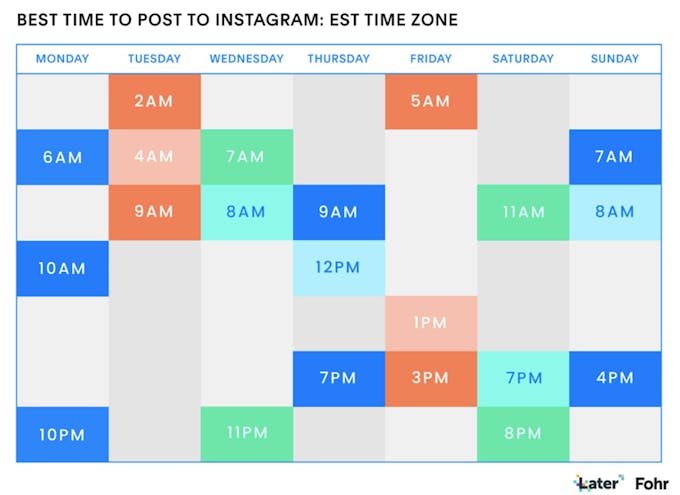 BEST TIME TO POST TO INSTAGRAM: EST TIME ZONE

| MONDAY | TUESDAY | WEDNESDAY | THURSDAY | FRIDAY | SATURDAY | SUNDAY |
|---|---|---|---|---|---|---|
| | 2AM | | | 5AM | | |
| 6AM | 4AM | 7AM | | | | 7AM |
| | 9AM | 8AM | 9AM | | 11AM | 8AM |
| 10AM | | | 12PM | | | |
| | | | | 1PM | | |
| | | | 7PM | 3PM | 7PM | 4PM |
| 10PM | | 11PM | | | 8PM | |

Later Fohr